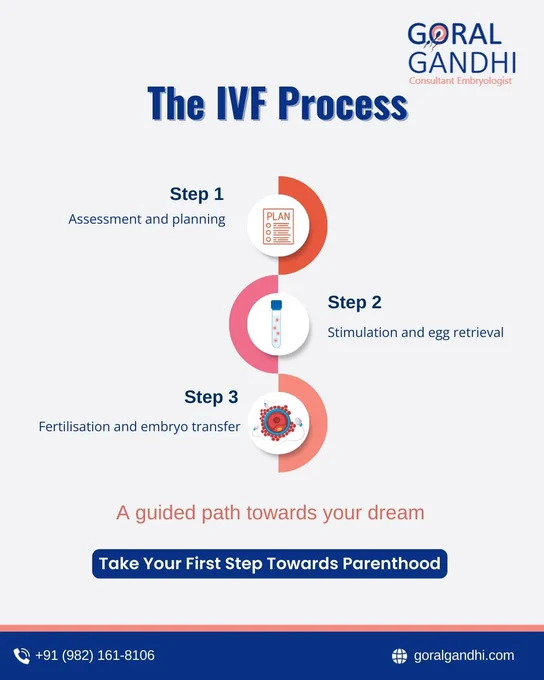 GORAL
GANDHI
Consultant Embryologist

The IVF Process

Step 1
Assessment and planning

PLAN

Step 2
Stimulation and egg retrieval

Step 3
Fertilisation and embryo transfer

A guided path towards your dream

Take Your First Step Towards Parenthood

+91 (982) 161-8106

goralgandhi.com